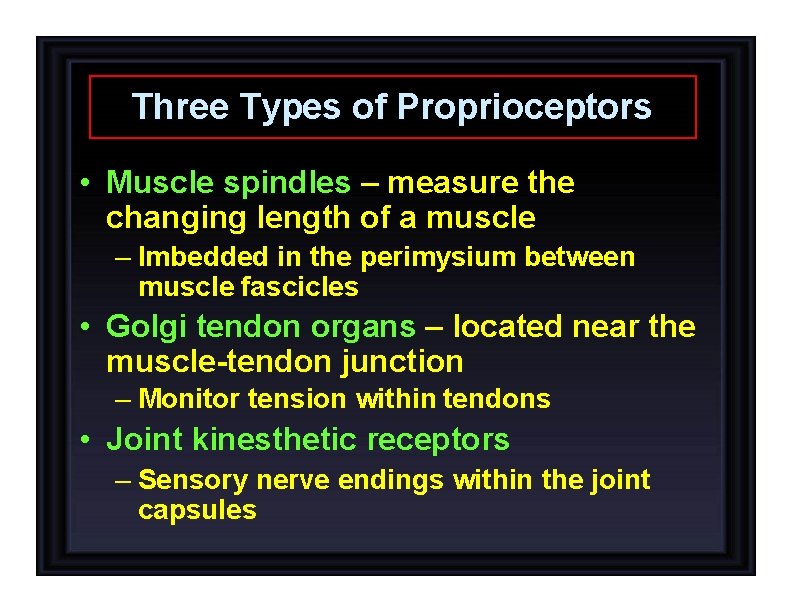 Three Types of Proprioceptors

• Muscle spindles – measure the changing length of a muscle
  – Imbedded in the perimysium between muscle fascicles
• Golgi tendon organs – located near the muscle-tendon junction
  – Monitor tension within tendons
• Joint kinesthetic receptors
  – Sensory nerve endings within the joint capsules